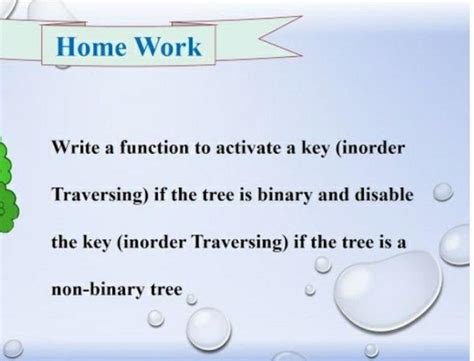 Home Work

Write a function to activate a key (inorder Traversing) if the tree is binary and disable the key (inorder Traversing) if the tree is a non-binary tree